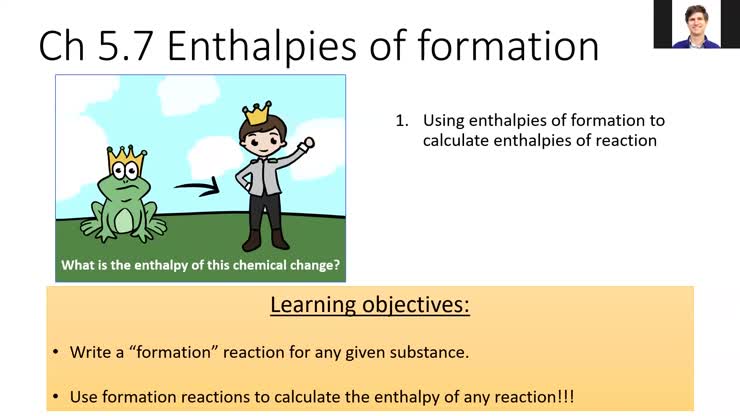 Ch 5.7 Enthalpies of formation

What is the enthalpy of this chemical change?

1. Using enthalpies of formation to calculate enthalpies of reaction

Learning objectives:

• Write a “formation” reaction for any given substance.

• Use formation reactions to calculate the enthalpy of any reaction!!!